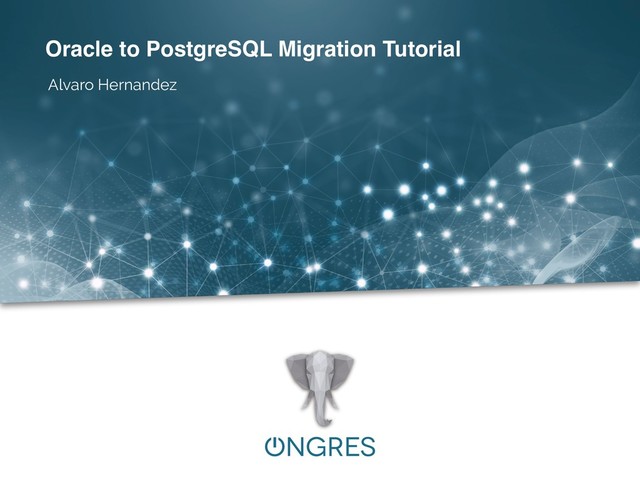 Oracle to PostgreSQL Migration Tutorial

Alvaro Hernandez

ONGRES